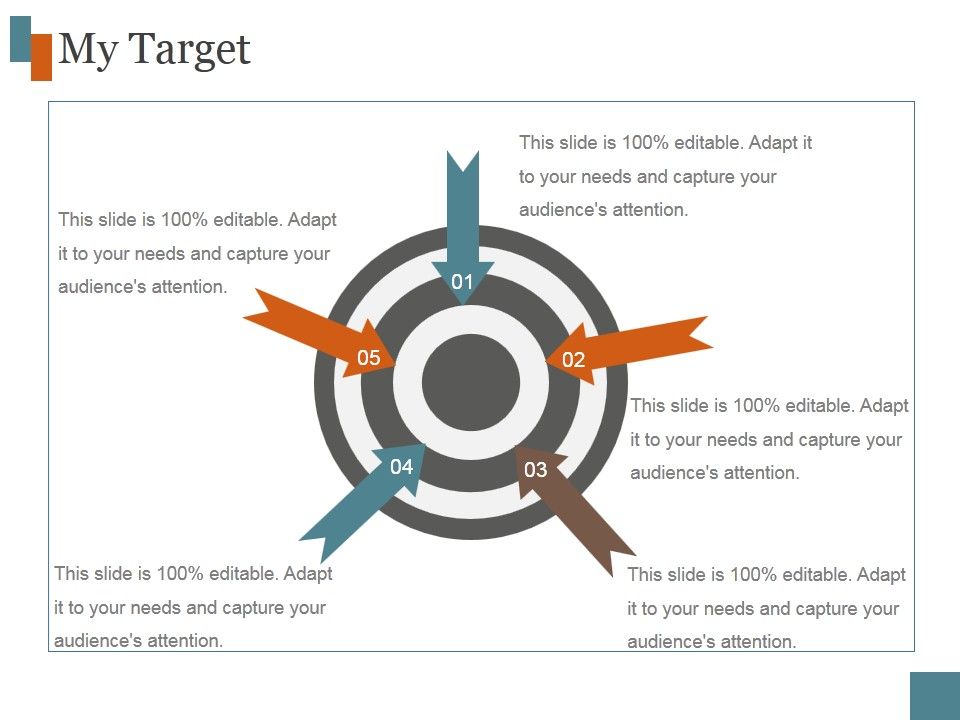 My Target

This slide is 100% editable. Adapt it to your needs and capture your audience's attention.

This slide is 100% editable. Adapt it to your needs and capture your audience's attention.

01

05

02

This slide is 100% editable. Adapt it to your needs and capture your audience's attention.

04

03

This slide is 100% editable. Adapt it to your needs and capture your audience's attention.

This slide is 100% editable. Adapt it to your needs and capture your audience's attention.